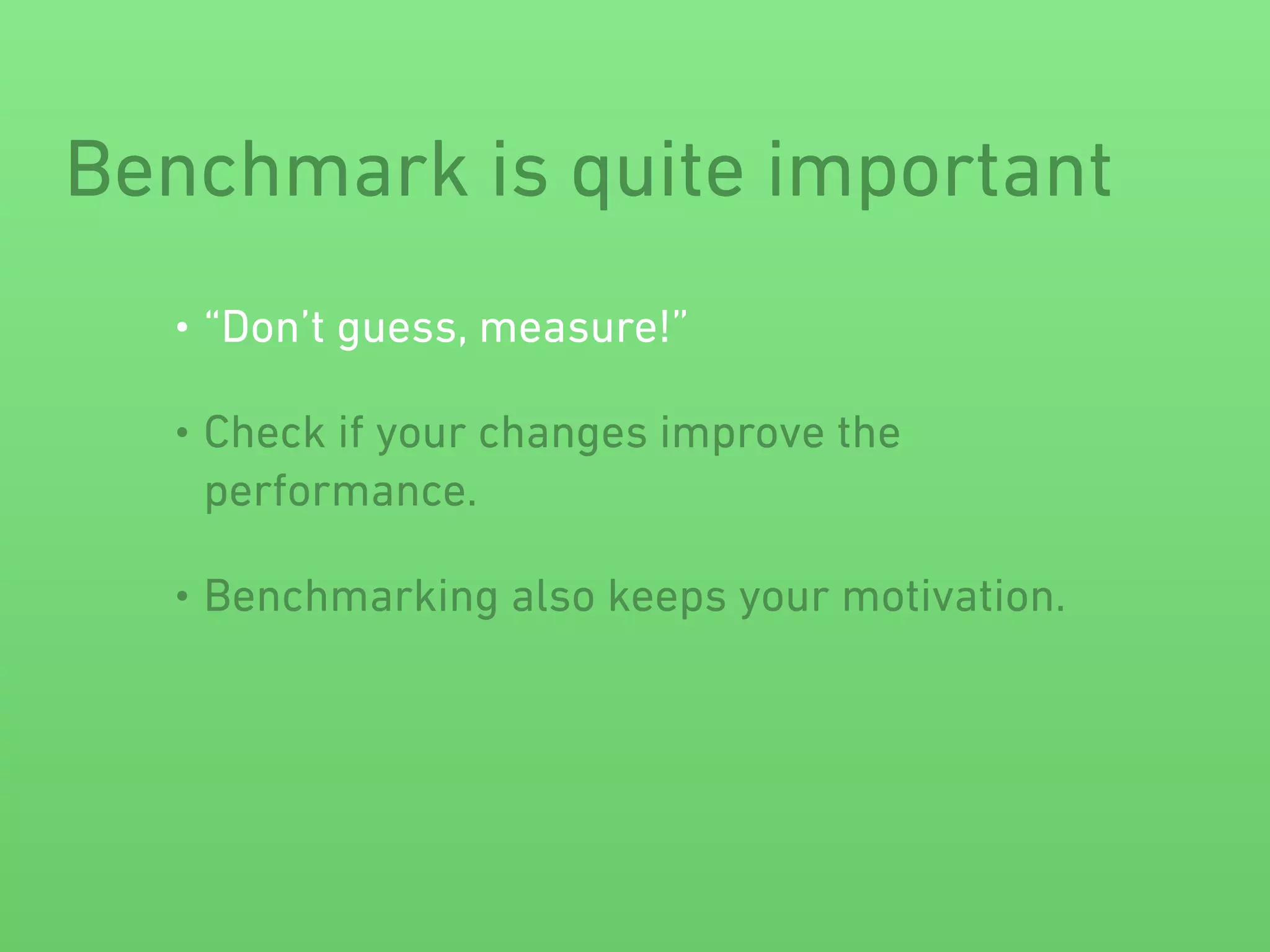 Benchmark is quite important

• “Don’t guess, measure!”

• Check if your changes improve the performance.

• Benchmarking also keeps your motivation.